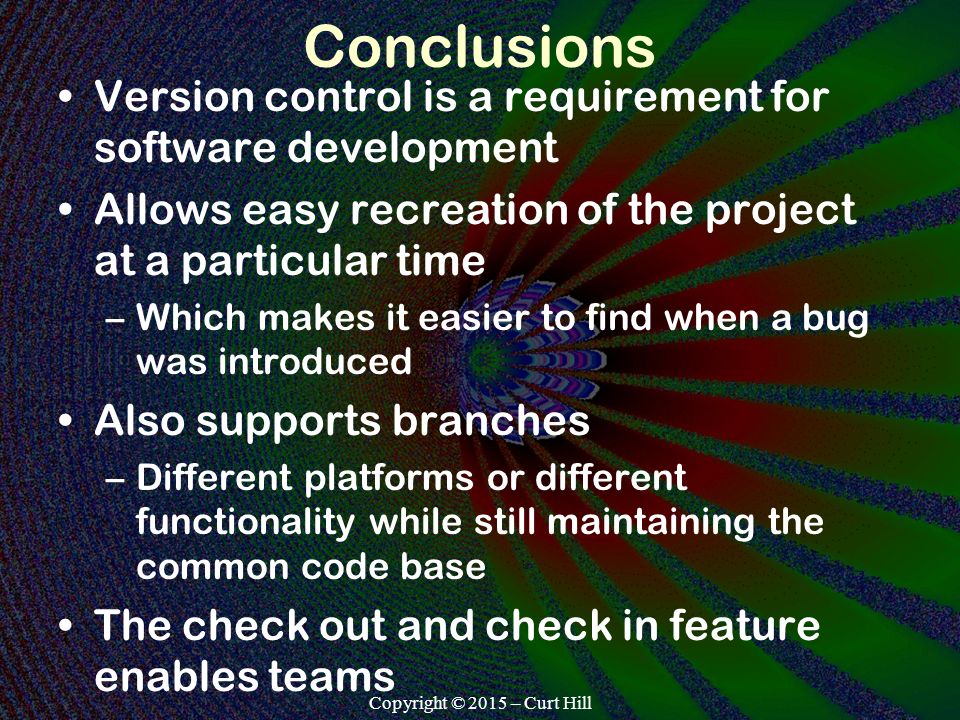 Conclusions

• Version control is a requirement for software development
• Allows easy recreation of the project at a particular time
– Which makes it easier to find when a bug was introduced
• Also supports branches
– Different platforms or different functionality while still maintaining the common code base
• The check out and check in feature enables teams

Copyright © 2015 – Curt Hill